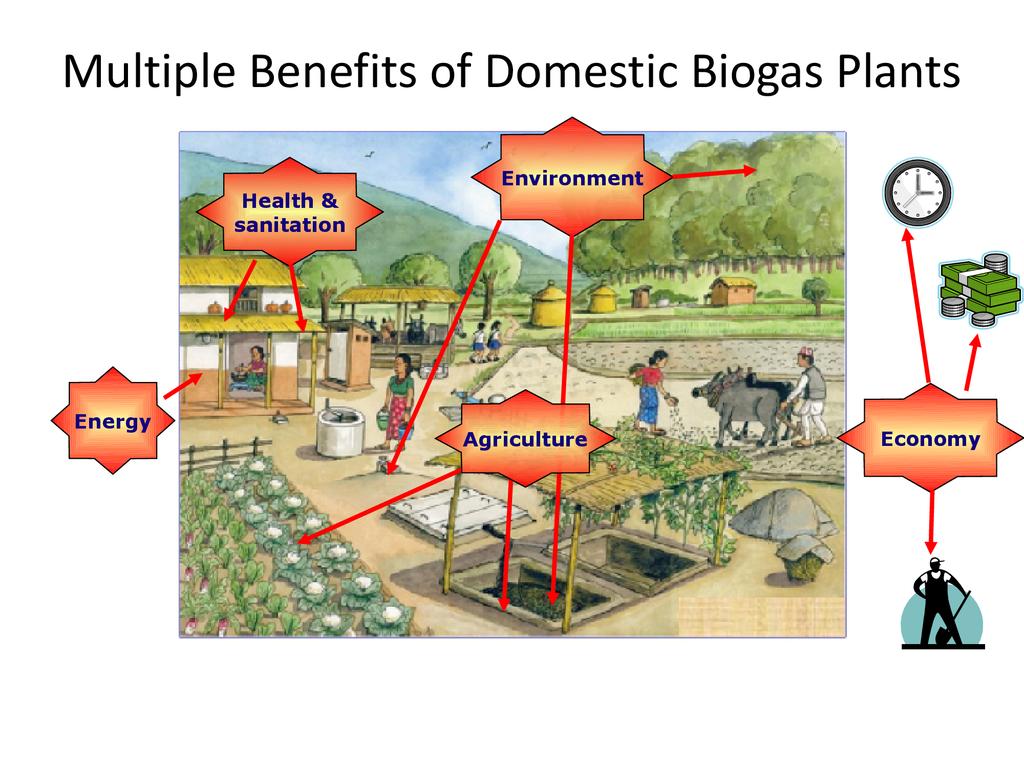 Multiple Benefits of Domestic Biogas Plants

Health & sanitation

Environment

Energy

Agriculture

Economy